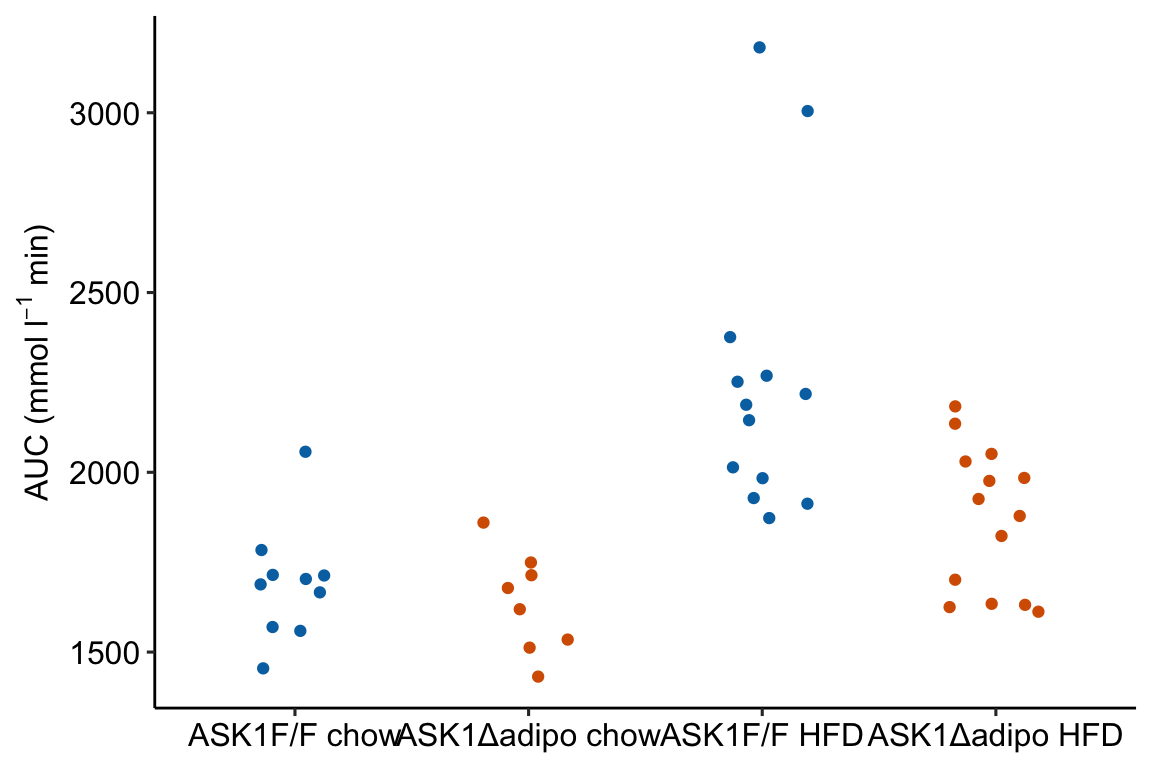 AUC (mmol $l^{-1}$ min)

3000

2500

2000

1500

ASK1F/F chow
ASK1Δadipo chow
ASK1F/F HFD
ASK1Δadipo HFD